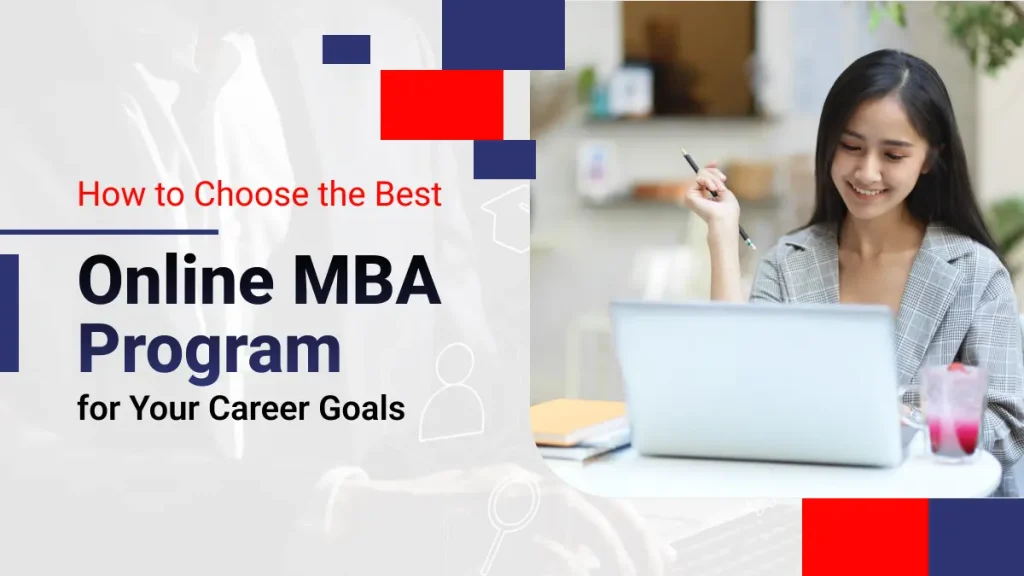 How to Choose the Best

Online MBA Program

for Your Career Goals